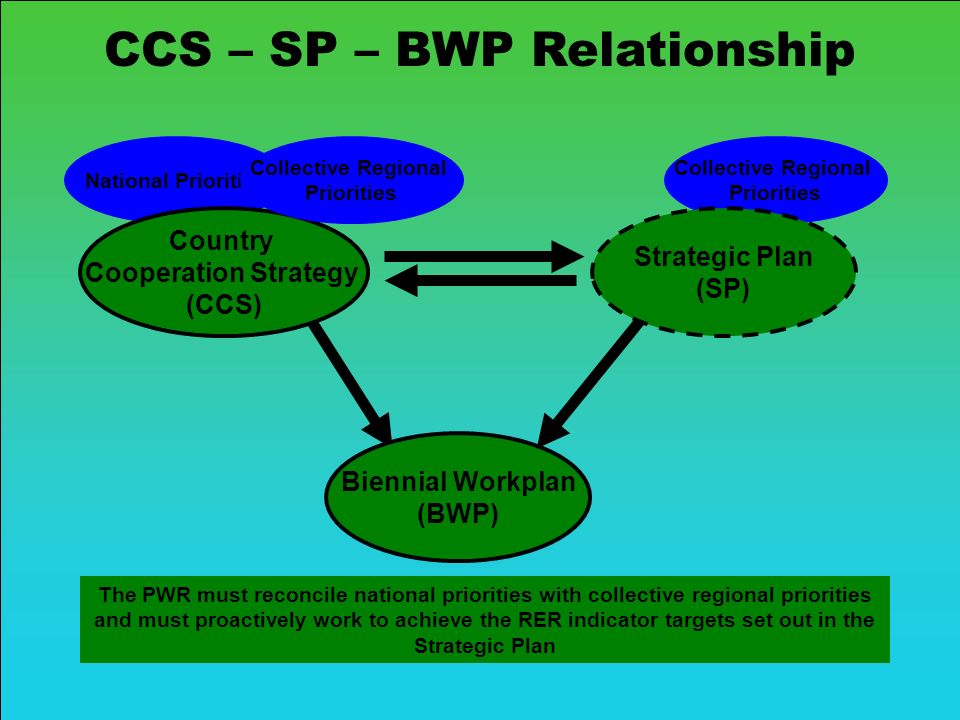 CCS – SP – BWP Relationship

National Prioriti

Collective Regional Priorities

Collective Regional Priorities

Country Cooperation Strategy (CCS)

Strategic Plan (SP)

Biennial Workplan (BWP)

The PWR must reconcile national priorities with collective regional priorities and must proactively work to achieve the RER indicator targets set out in the Strategic Plan